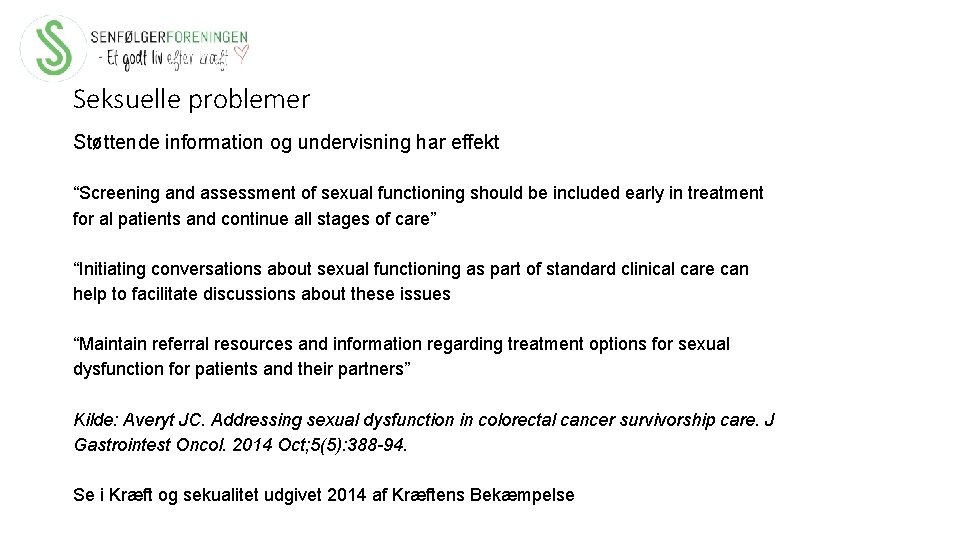 SENFØLGERFORENINGEN
- Et godt liv efter kræft

Seksuelle problemer

Støttende information og undervisning har effekt

“Screening and assessment of sexual functioning should be included early in treatment for al patients and continue all stages of care”

“Initiating conversations about sexual functioning as part of standard clinical care can help to facilitate discussions about these issues

“Maintain referral resources and information regarding treatment options for sexual dysfunction for patients and their partners”

Kilde: Averyt JC. Addressing sexual dysfunction in colorectal cancer survivorship care. J Gastrointest Oncol. 2014 Oct;5(5):388-94.

Se i Kræft og sekualitet udgivet 2014 af Kræftens Bekæmpelse